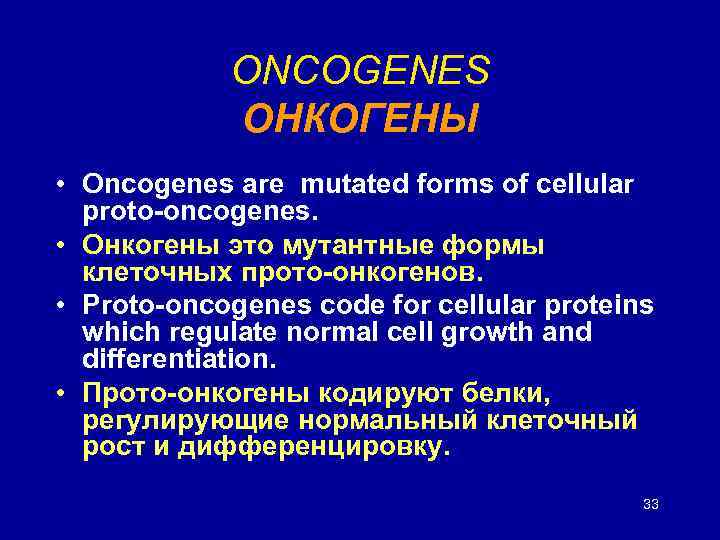 ONCOGENES
ОНКОГЕНЫ

• Oncogenes are mutated forms of cellular proto-oncogenes.
• Онкогены это мутантные формы клеточных прото-онкогенов.
• Proto-oncogenes code for cellular proteins which regulate normal cell growth and differentiation.
• Прото-онкогены кодируют белки, регулирующие нормальный клеточный рост и дифференцировку.

33